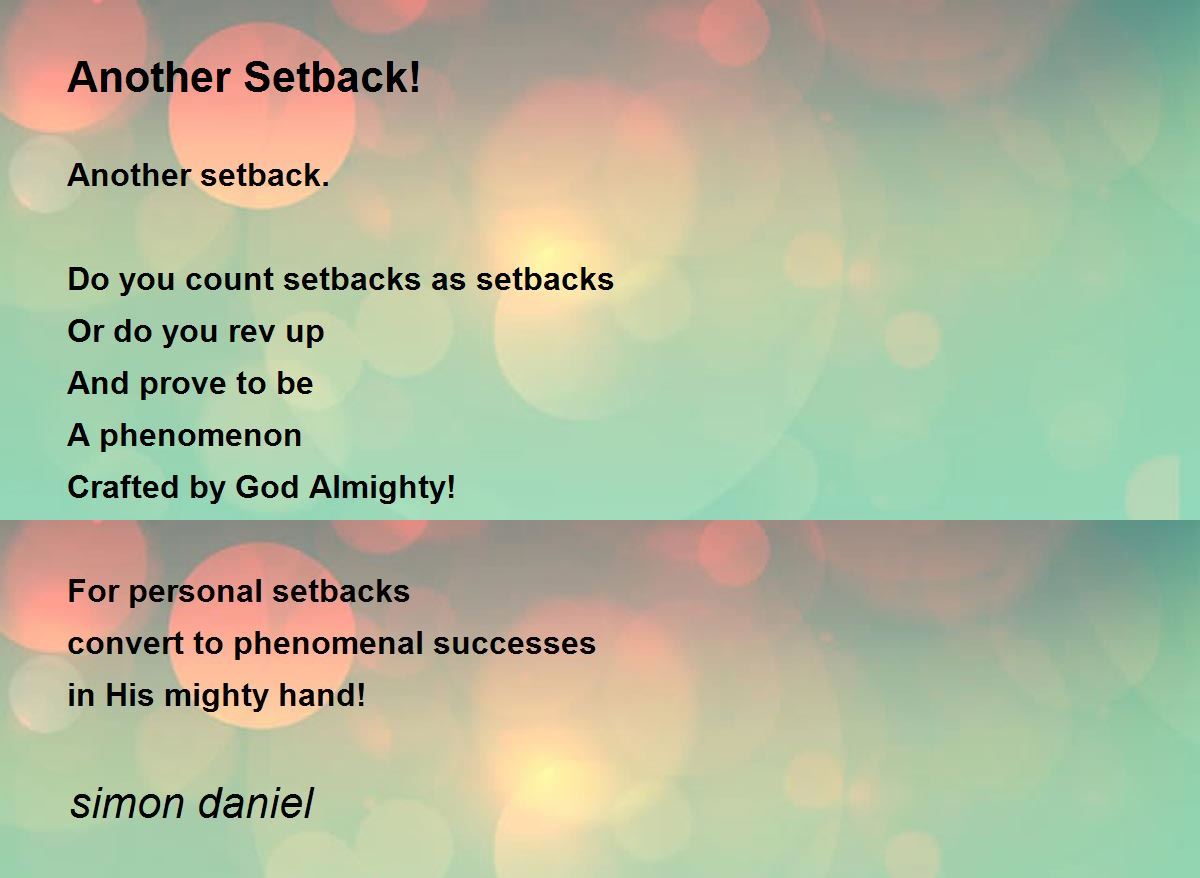 Another Setback!

Another setback.

Do you count setbacks as setbacks
Or do you rev up
And prove to be
A phenomenon
Crafted by God Almighty!

For personal setbacks
convert to phenomenal successes
in His mighty hand!

simon daniel